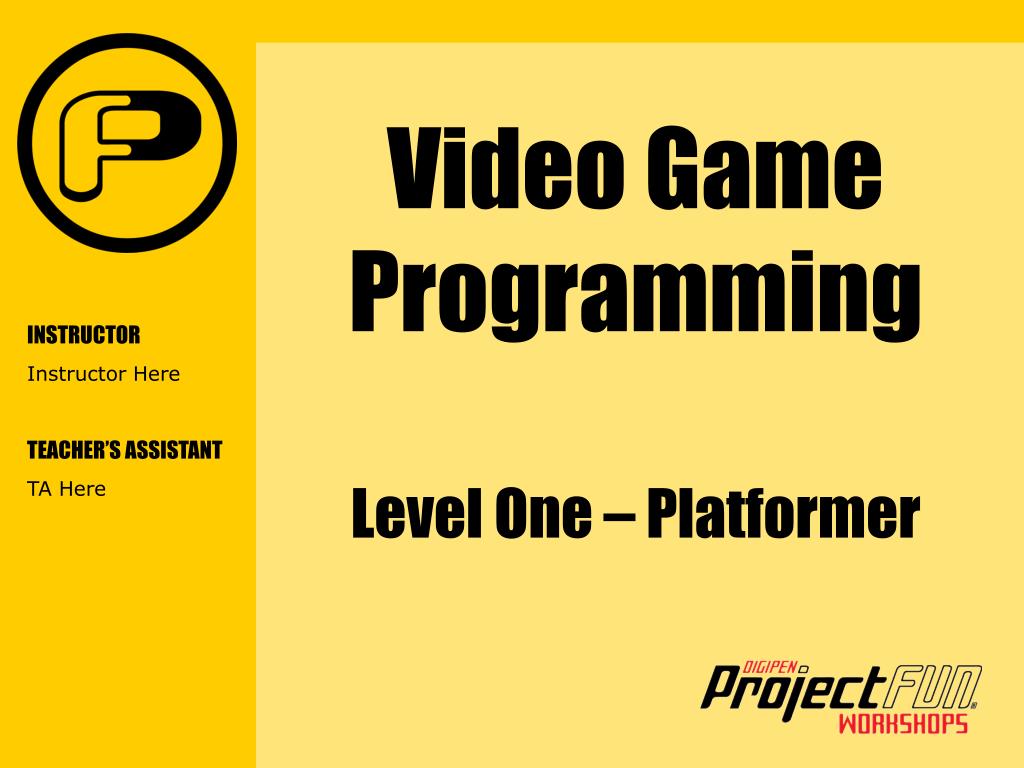 INSTRUCTOR
Instructor Here

TEACHER'S ASSISTANT
TA Here

Video Game Programming

Level One – Platformer

DIGIPEN
ProjectFUN
WORKSHOPS